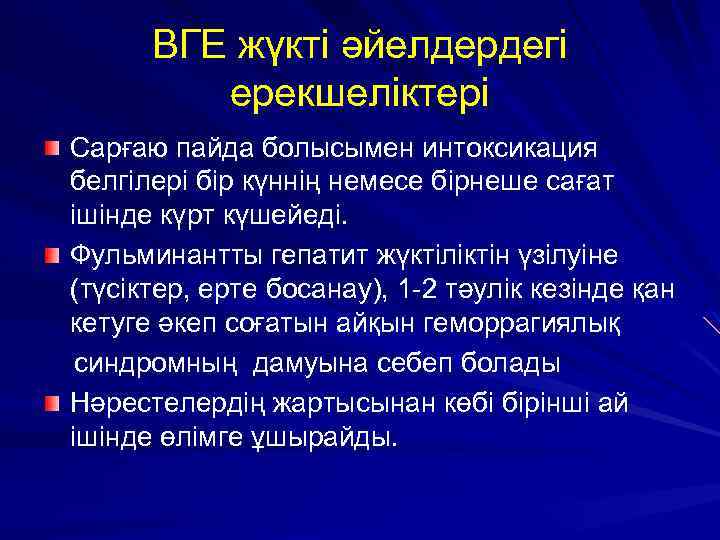 ВГЕ жүкті әйелдердегі ерекшеліктері

Сарғаю пайда болысымен интоксикация белгілері бір күннің немесе бірнеше сағат ішінде күрт күшейеді.

Фульминантты гепатит жүктіліктін үзілуіне (түсіктер, ерте босанау), 1-2 тәулік кезінде қан кетуге әкеп соғатын айқын геморрагиялық синдромның дамуына себеп болады

Нәрестелердің жартысынан көбі бірінші ай ішінде өлімге ұшырайды.